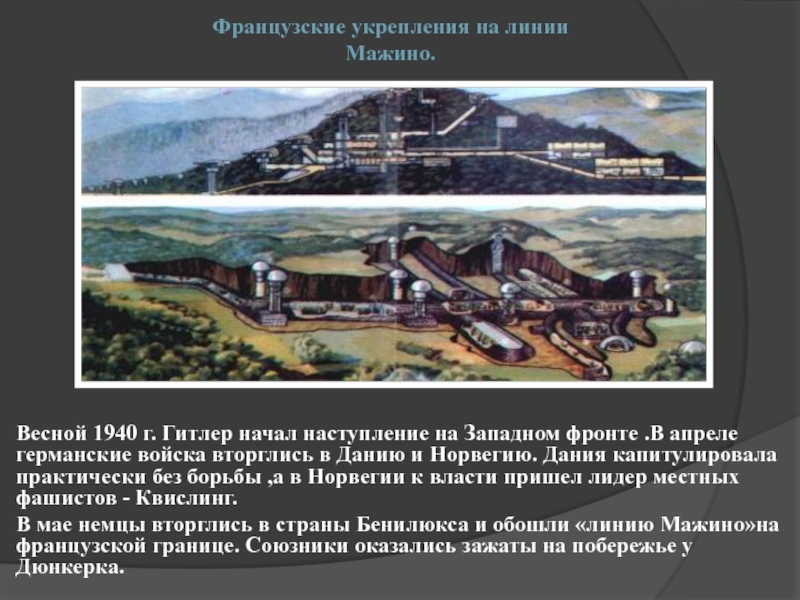 Французские укрепления на линии Мажино.

Весной 1940 г. Гитлер начал наступление на Западном фронте .В апреле германские войска вторглись в Данию и Норвегию. Дания капитулировала практически без борьбы ,а в Норвегии к власти пришел лидер местных фашистов - Квислинг.

В мае немцы вторглись в страны Бенилюкса и обошли «линию Мажино»на французской границе. Союзники оказались зажаты на побережье у Дюнкерка.